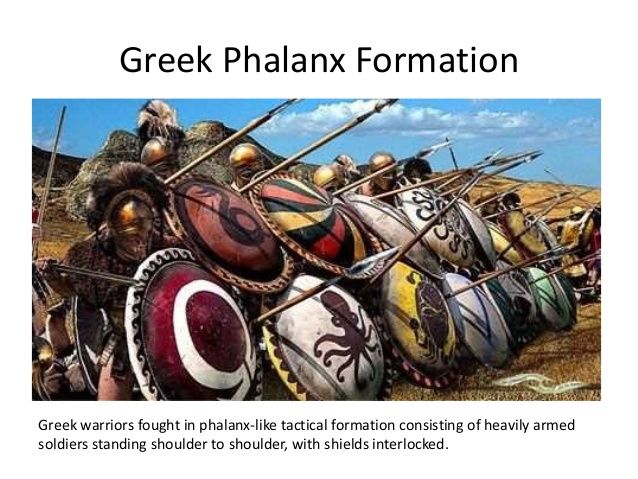 Greek Phalanx Formation

Greek warriors fought in phalanx-like tactical formation consisting of heavily armed soldiers standing shoulder to shoulder, with shields interlocked.